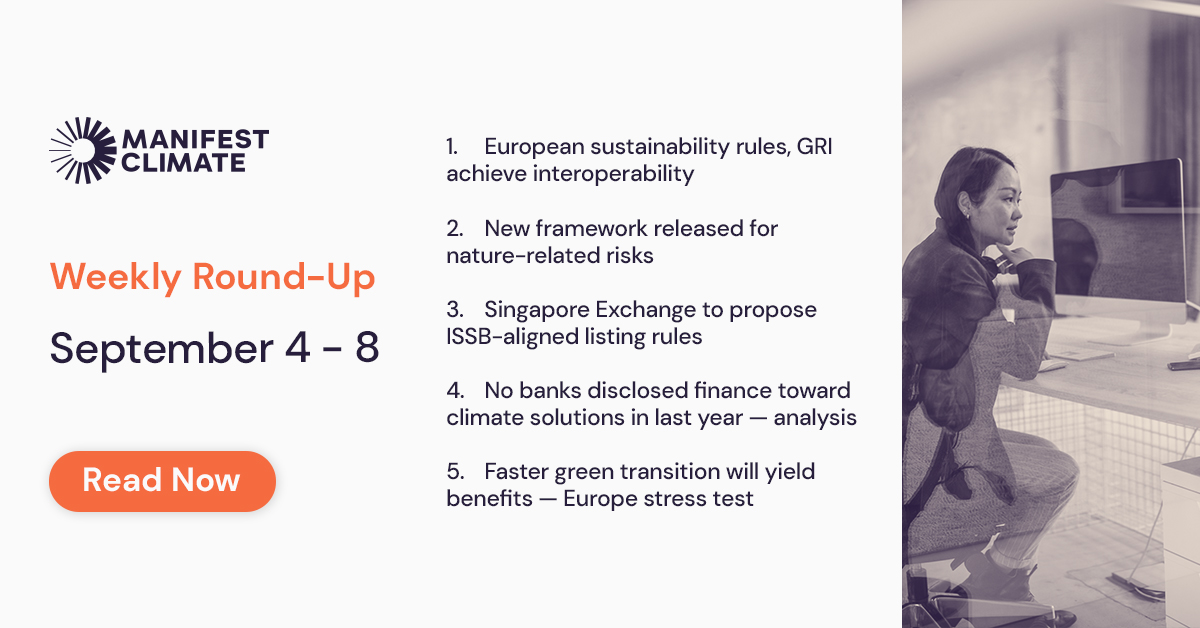 MANIFEST CLIMATE

Weekly Round-Up

September 4 - 8

Read Now

1. European sustainability rules, GRI achieve interoperability

2. New framework released for nature-related risks

3. Singapore Exchange to propose ISSB-aligned listing rules

4. No banks disclosed finance toward climate solutions in last year — analysis

5. Faster green transition will yield benefits — Europe stress test